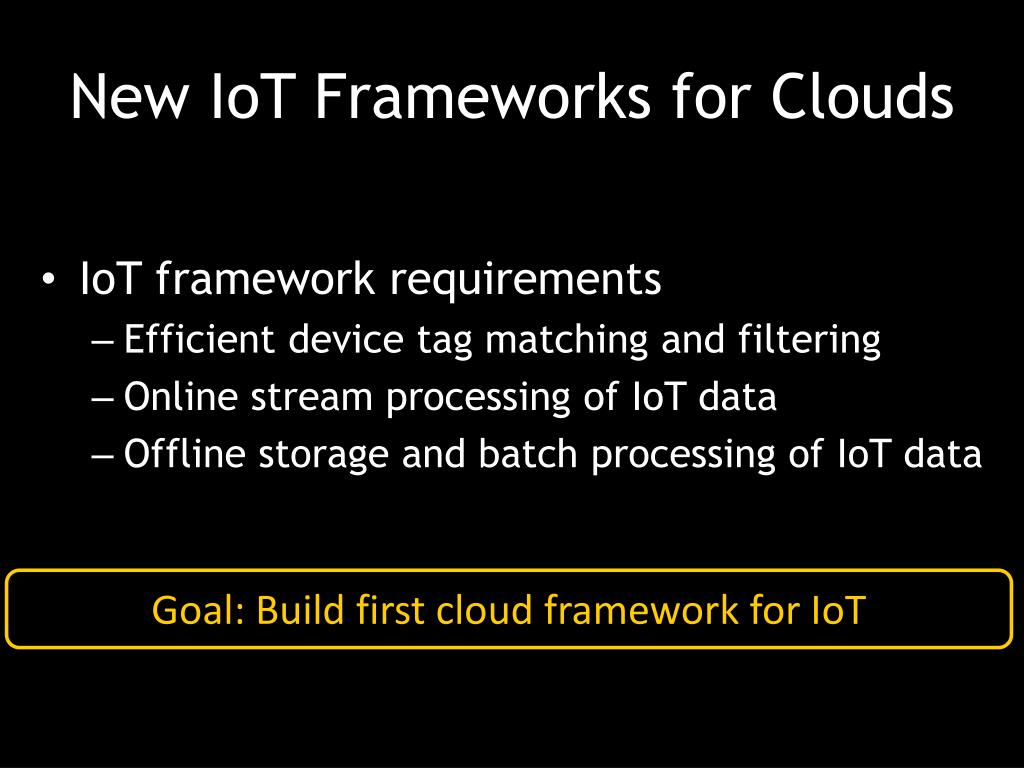 New IoT Frameworks for Clouds

• IoT framework requirements
– Efficient device tag matching and filtering
– Online stream processing of IoT data
– Offline storage and batch processing of IoT data

Goal: Build first cloud framework for IoT